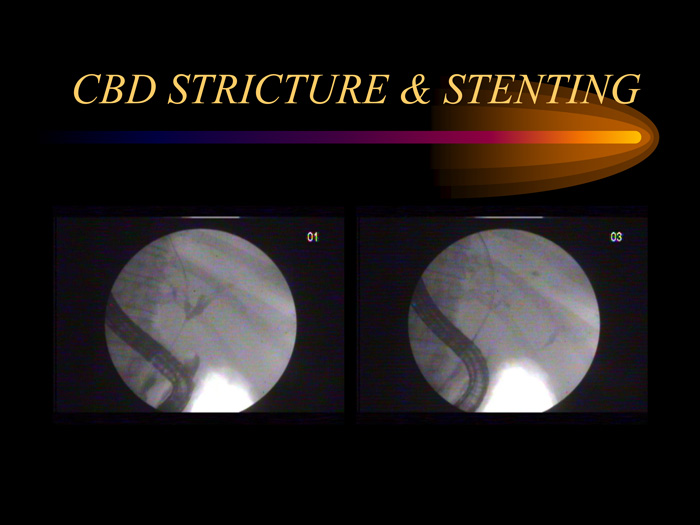 CBD STRICTURE & STENTING

01

03